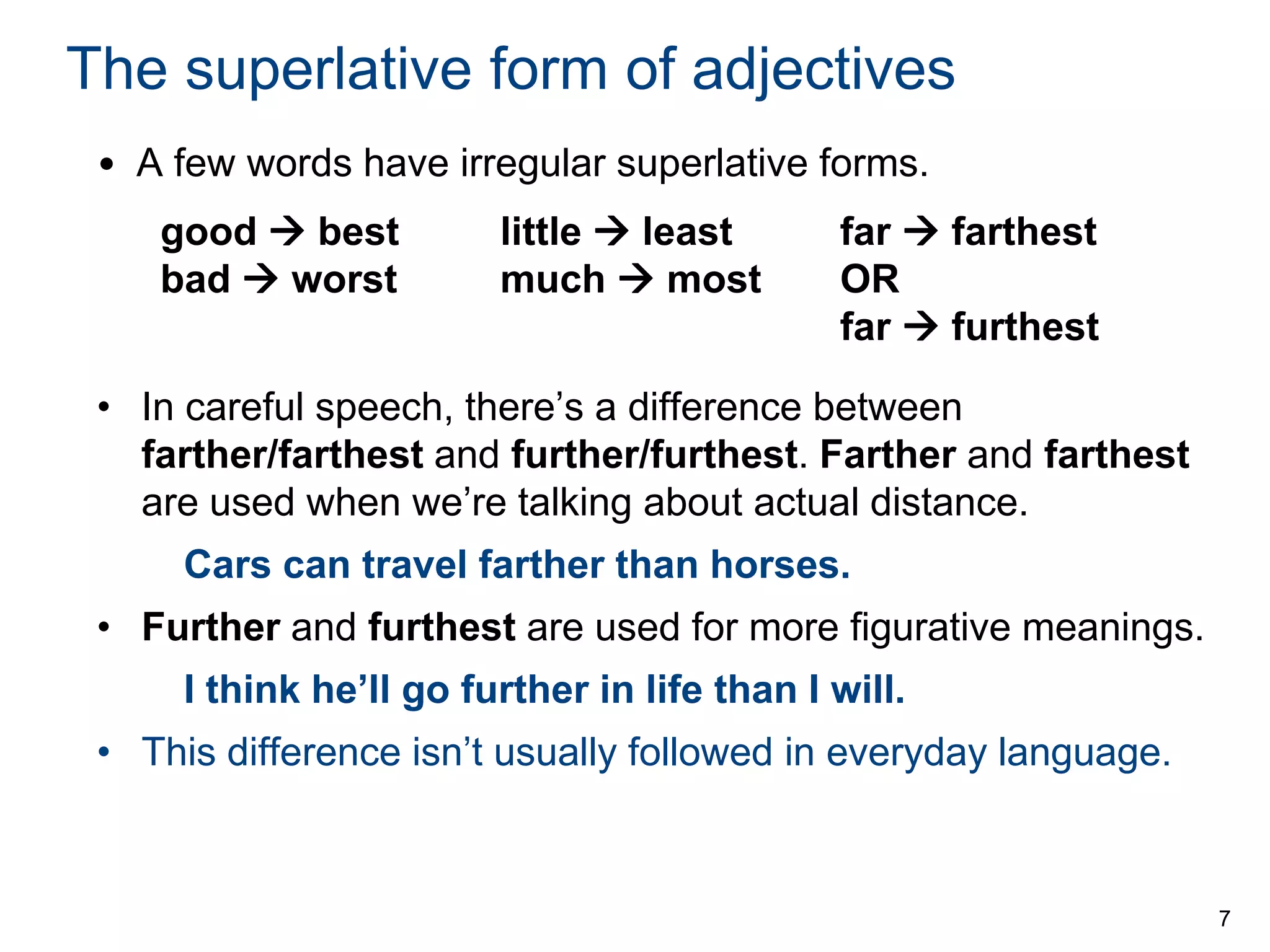 The superlative form of adjectives

• A few words have irregular superlative forms.

good → best
bad → worst

little → least
much → most

far → farthest
OR
far → furthest

• In careful speech, there's a difference between farther/farthest and further/furthest. Farther and farthest are used when we're talking about actual distance.

Cars can travel farther than horses.

• Further and furthest are used for more figurative meanings.

I think he'll go further in life than I will.

• This difference isn't usually followed in everyday language.

7